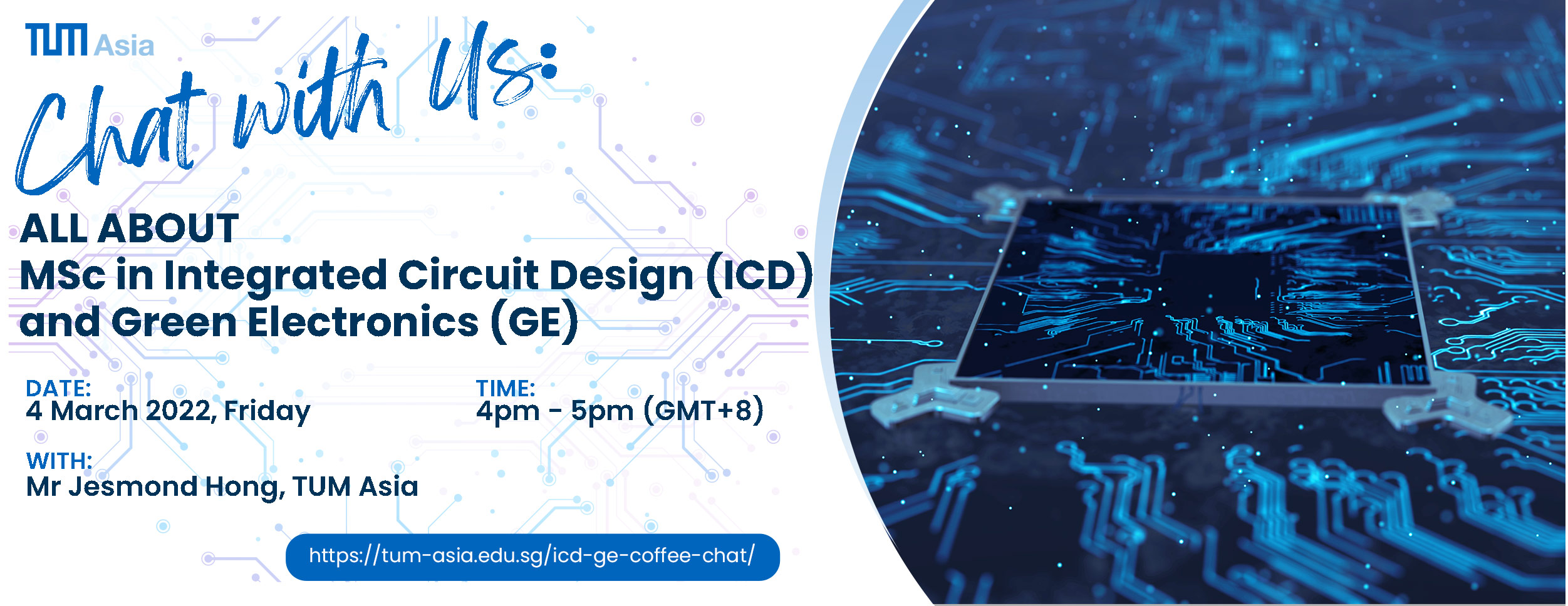 TUM Asia

Chat with Us:

ALL ABOUT
MSc in Integrated Circuit Design (ICD) and Green Electronics (GE)

DATE:
4 March 2022, Friday

TIME:
4pm - 5pm (GMT+8)

WITH:
Mr Jesmond Hong, TUM Asia

https://tum-asia.edu.sg/icd-ge-coffee-chat/